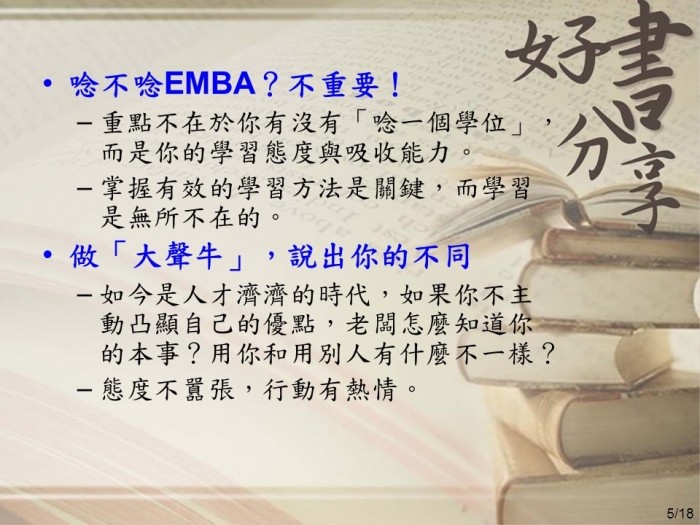 好書分享

• 唸不唸EMBA？不重要！
– 重點不在於你有沒有「唸一個學位」，而是你的學習態度與吸收能力。
– 掌握有效的學習方法是關鍵，而學習是無所不在的。

• 做「大聲牛」，說出你的不同
– 如今是人才濟濟的時代，如果你不主動凸顯自己的優點，老闆怎麼知道你的本事？用你和用別人有什麼不一樣？
– 態度不囂張，行動有熱情。

5/18